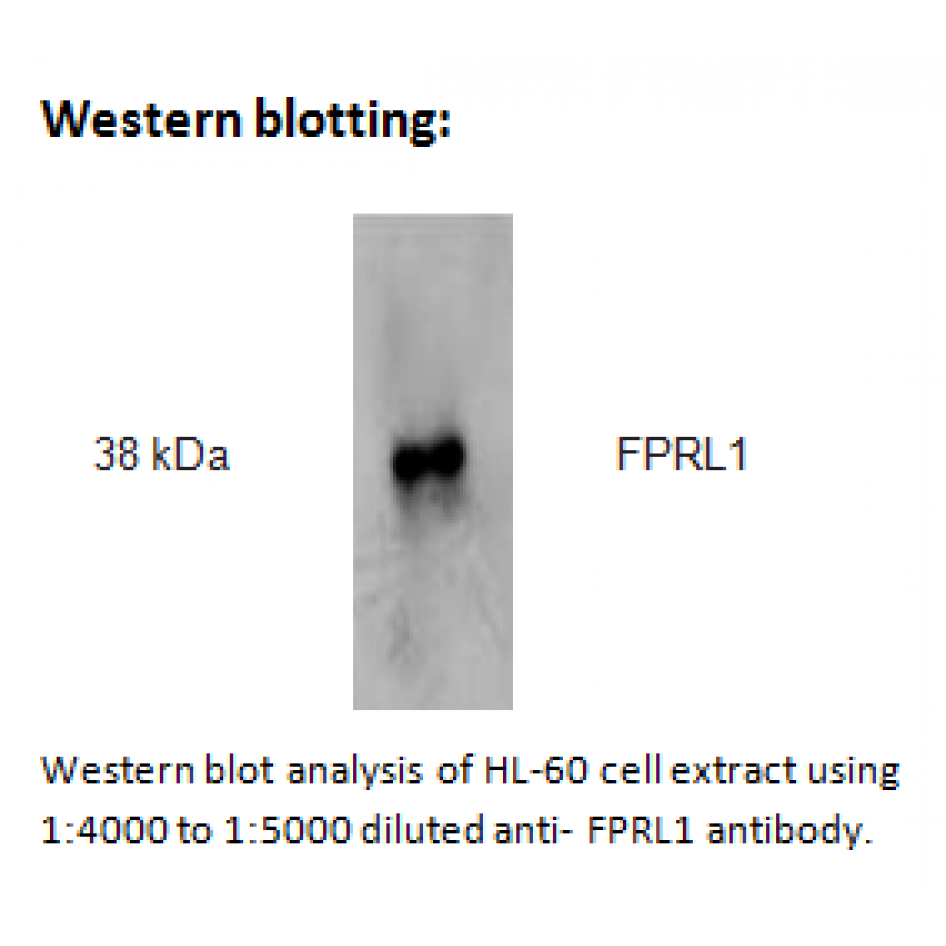 Western blotting:

38 kDa

FPRL1

Western blot analysis of HL-60 cell extract using 1:4000 to 1:5000 diluted anti- FPRL1 antibody.